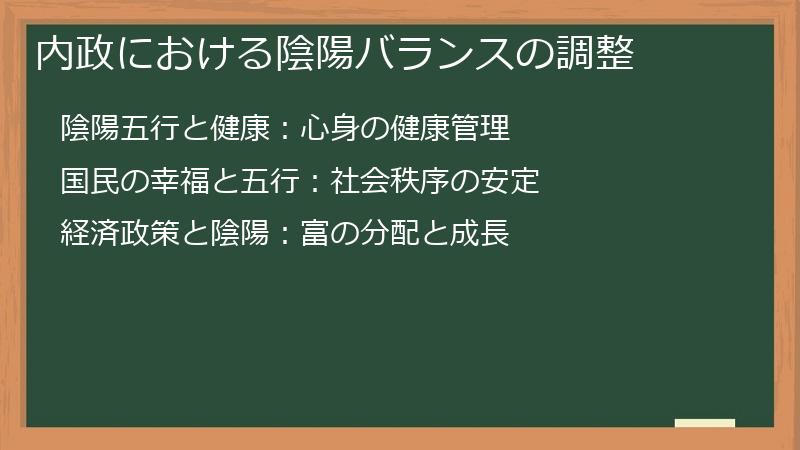 内政における陰陽バランスの調整

陰陽五行と健康：心身の健康管理

国民の幸福と五行：社会秩序の安定

経済政策と陰陽：富の分配と成長